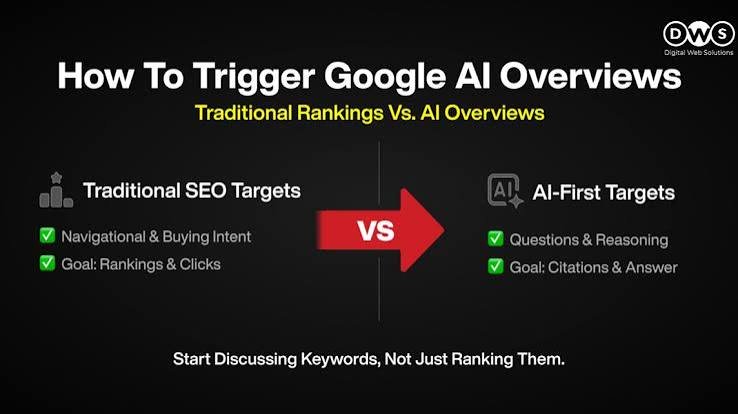 DWS
Digital Web Solutions

How To Trigger Google AI Overviews

Traditional Rankings Vs. AI Overviews

Traditional SEO Targets

✅ Navigational & Buying Intent

✅ Goal: Rankings & Clicks

VS

AI

AI-First Targets

✅ Questions & Reasoning

✅ Goal: Citations & Answer

Start Discussing Keywords, Not Just Ranking Them.